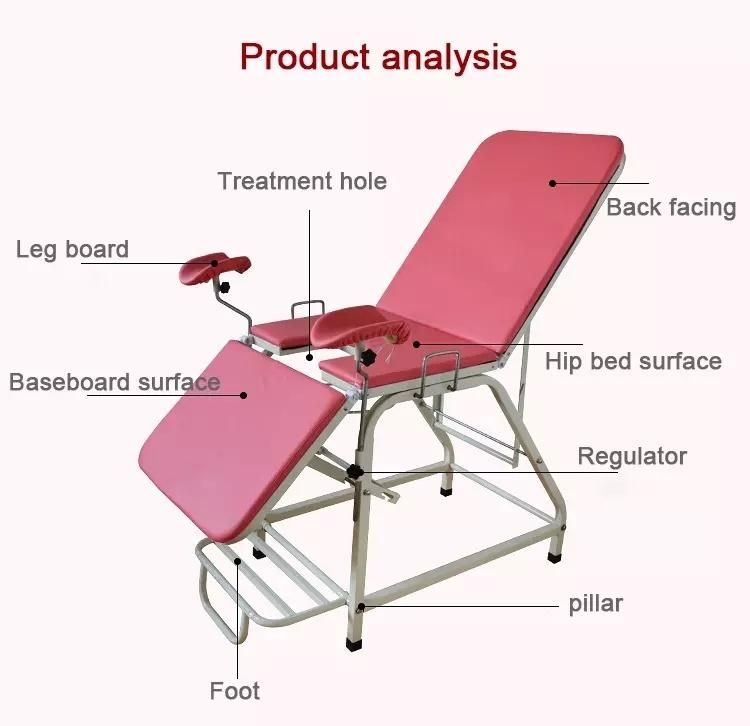 Product analysis

Treatment hole

Back facing

Leg board

Hip bed surface

Baseboard surface

Regulator

pillar

Foot